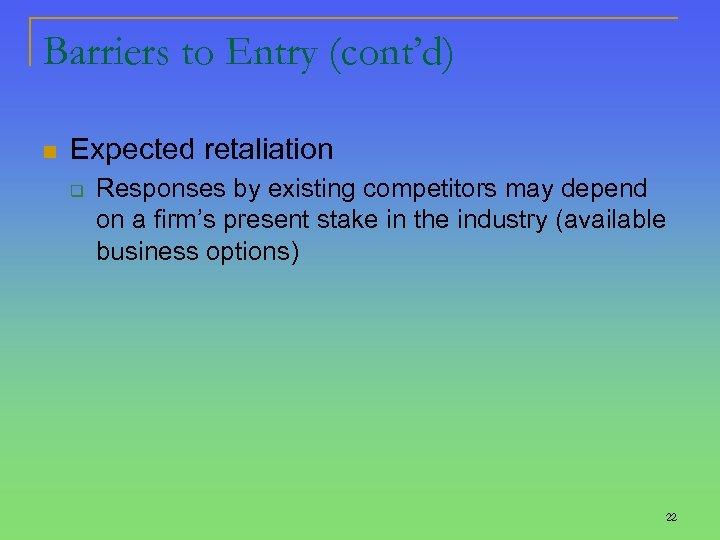 Barriers to Entry (cont'd)

Expected retaliation

Responses by existing competitors may depend on a firm's present stake in the industry (available business options)

22